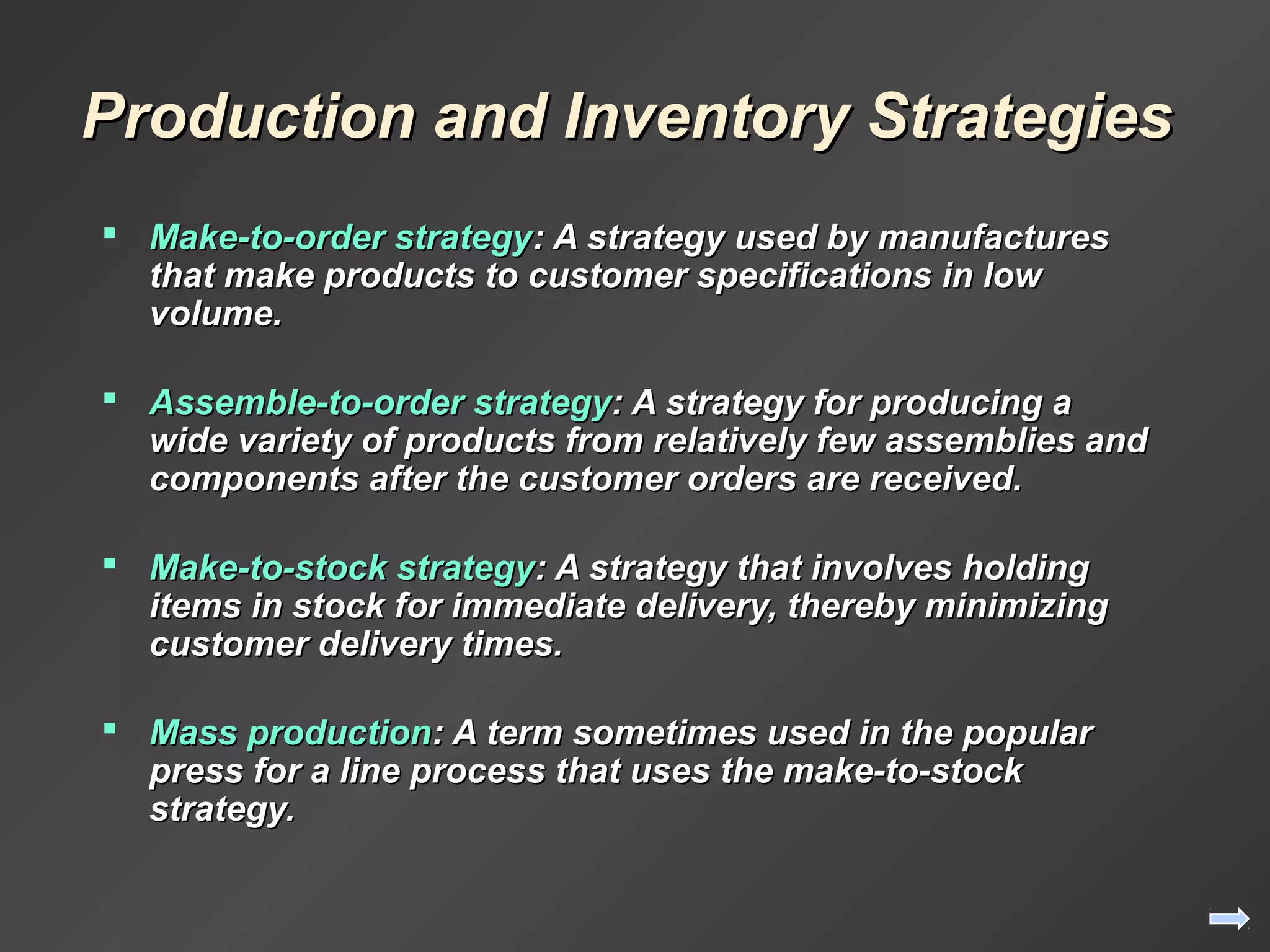 Production and Inventory Strategies

▪ Make-to-order strategy: A strategy used by manufactures that make products to customer specifications in low volume.

▪ Assemble-to-order strategy: A strategy for producing a wide variety of products from relatively few assemblies and components after the customer orders are received.

▪ Make-to-stock strategy: A strategy that involves holding items in stock for immediate delivery, thereby minimizing customer delivery times.

▪ Mass production: A term sometimes used in the popular press for a line process that uses the make-to-stock strategy.